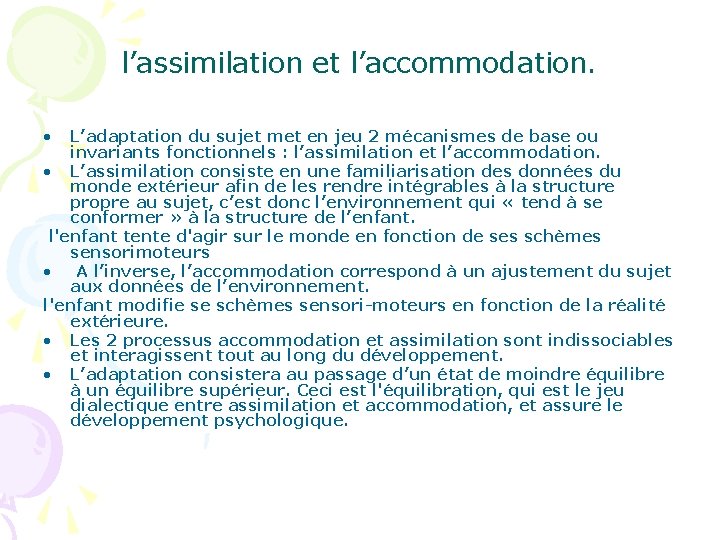 l’assimilation et l’accommodation.

• L’adaptation du sujet met en jeu 2 mécanismes de base ou invariants fonctionnels : l’assimilation et l’accommodation.
• L’assimilation consiste en une familiarisation des données du monde extérieur afin de les rendre intégrables à la structure propre au sujet, c’est donc l’environnement qui « tend à se conformer » à la structure de l’enfant.
l'enfant tente d'agir sur le monde en fonction de ses schèmes sensorimoteurs
• A l’inverse, l’accommodation correspond à un ajustement du sujet aux données de l’environnement.
l'enfant modifie se schèmes sensori-moteurs en fonction de la réalité extérieure.
• Les 2 processus accommodation et assimilation sont indissociables et interagissent tout au long du développement.
• L’adaptation consistera au passage d’un état de moindre équilibre à un équilibre supérieur. Ceci est l'équilibration, qui est le jeu dialectique entre assimilation et accommodation, et assure le développement psychologique.